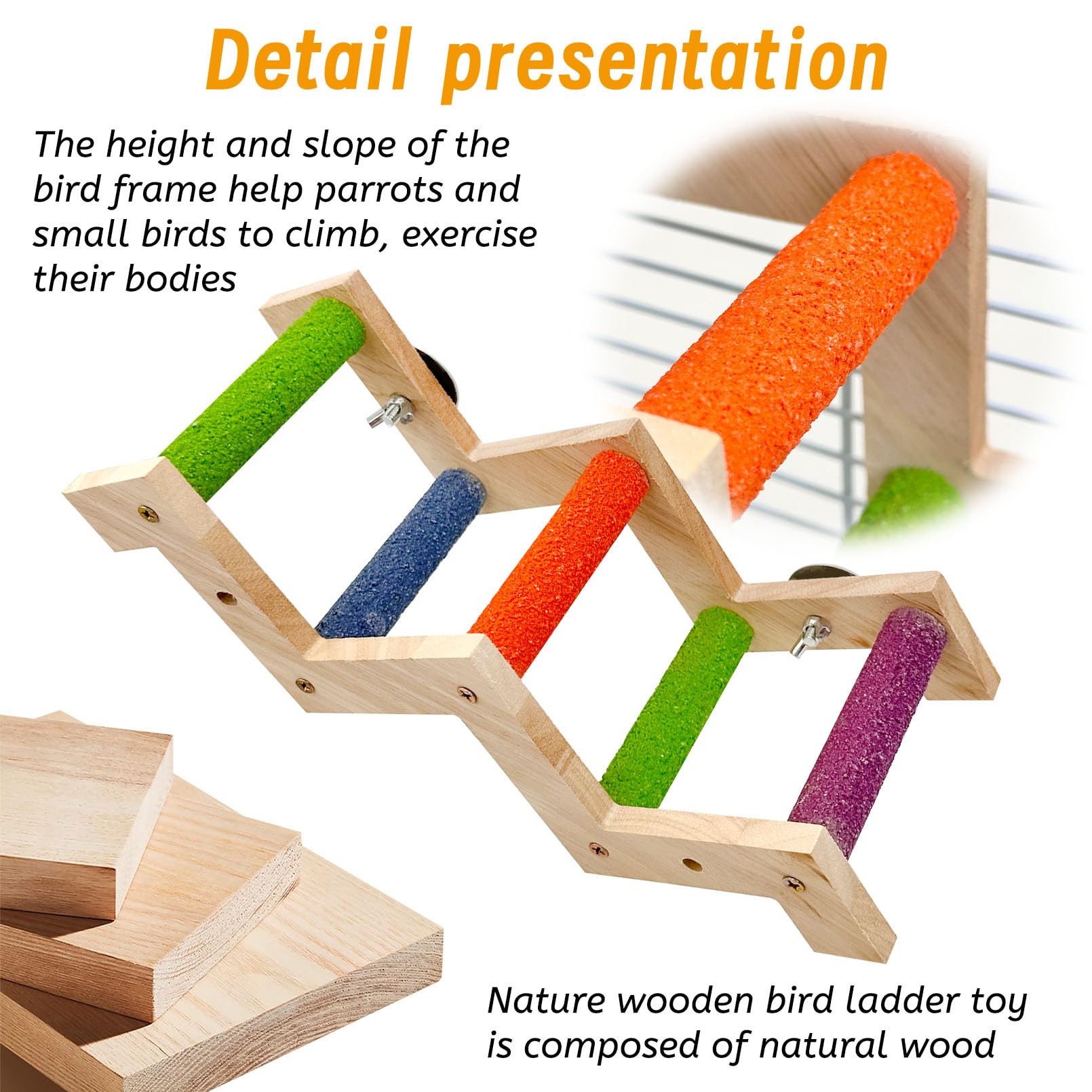 Detail presentation

The height and slope of the bird frame help parrots and small birds to climb, exercise their bodies

Nature wooden bird ladder toy is composed of natural wood